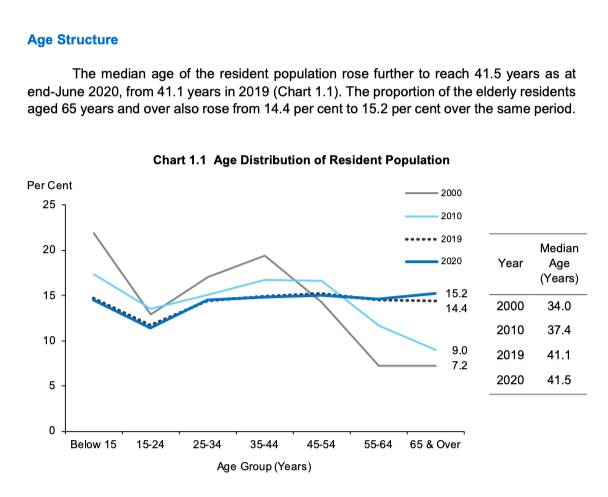 Age Structure

The median age of the resident population rose further to reach 41.5 years as at end-June 2020, from 41.1 years in 2019 (Chart 1.1). The proportion of the elderly residents aged 65 years and over also rose from 14.4 per cent to 15.2 per cent over the same period.

Chart 1.1 Age Distribution of Resident Population

Per Cent

25
20
15
10
5
0

2000
2010
2019
2020

15.2
14.4
9.0
7.2

Below 15 15-24 25-34 35-44 45-54 55-64 65 & Over

Age Group (Years)

| Year | Median Age (Years) |
|---|---|
| 2000 | 34.0 |
| 2010 | 37.4 |
| 2019 | 41.1 |
| 2020 | 41.5 |